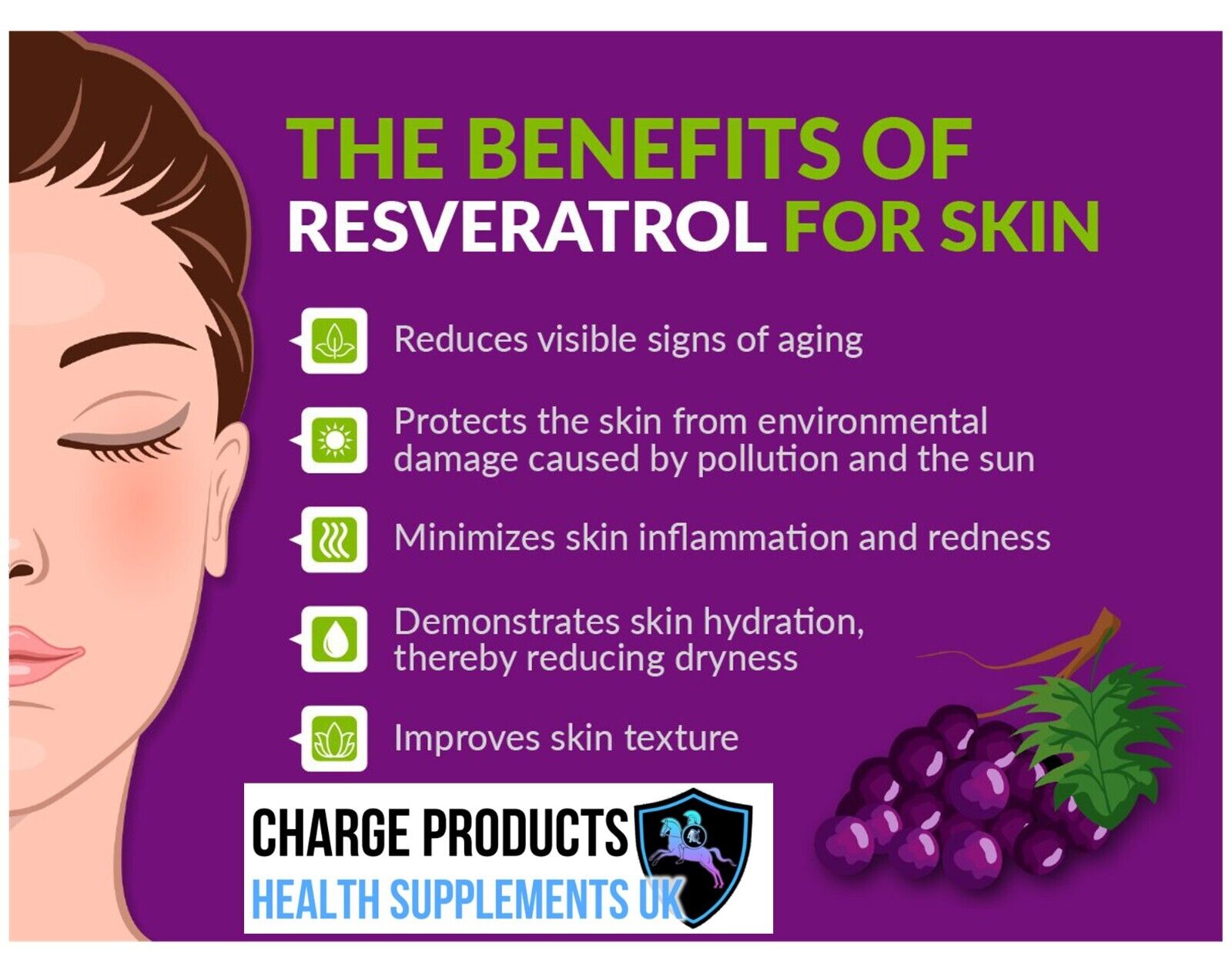 THE BENEFITS OF
RESVERATROL FOR SKIN

Reduces visible signs of aging

Protects the skin from environmental damage caused by pollution and the sun

Minimizes skin inflammation and redness

Demonstrates skin hydration, thereby reducing dryness

Improves skin texture

CHARGE PRODUCTS
HEALTH SUPPLEMENTS UK